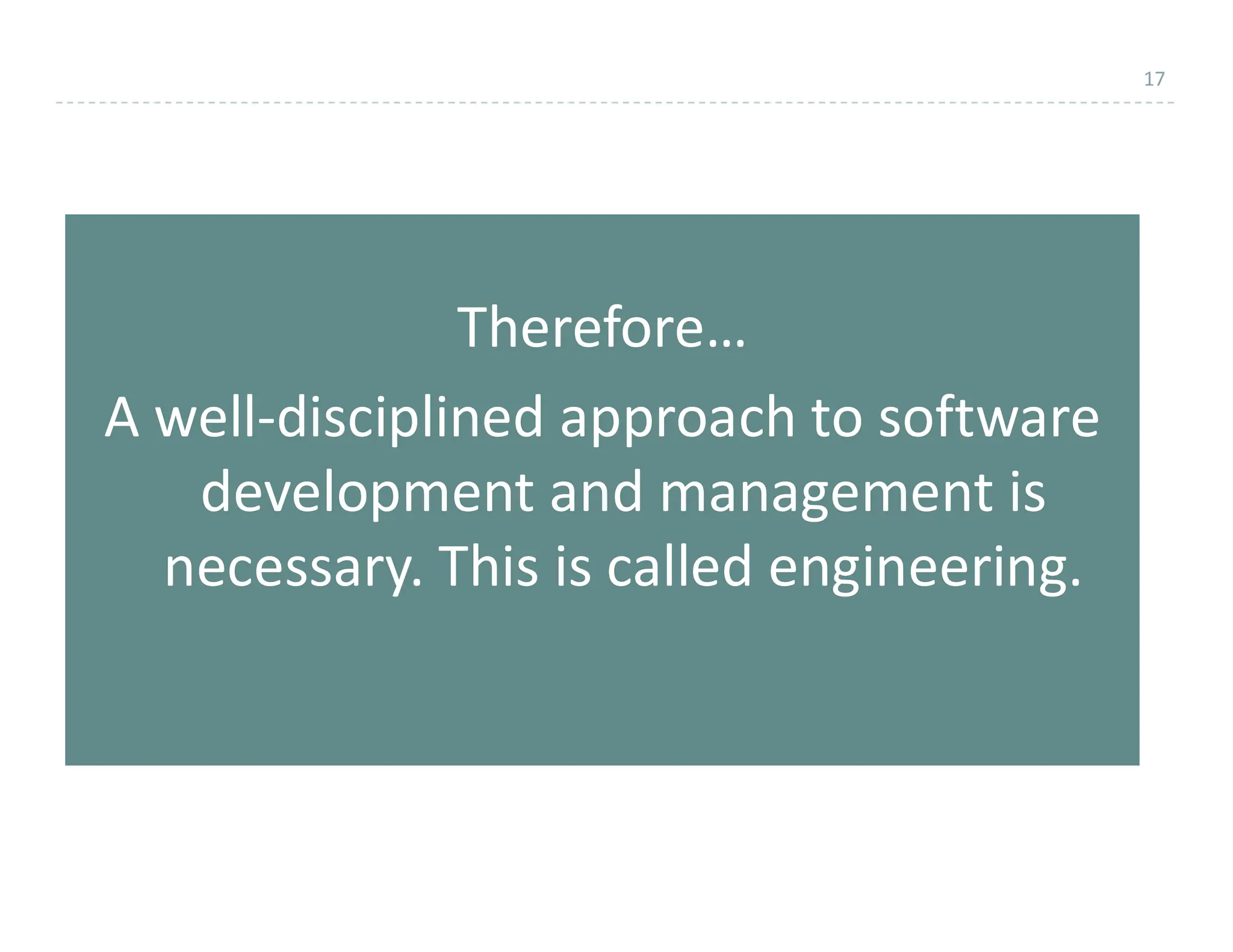 17

Therefore…

A well-disciplined approach to software development and management is necessary. This is called engineering.